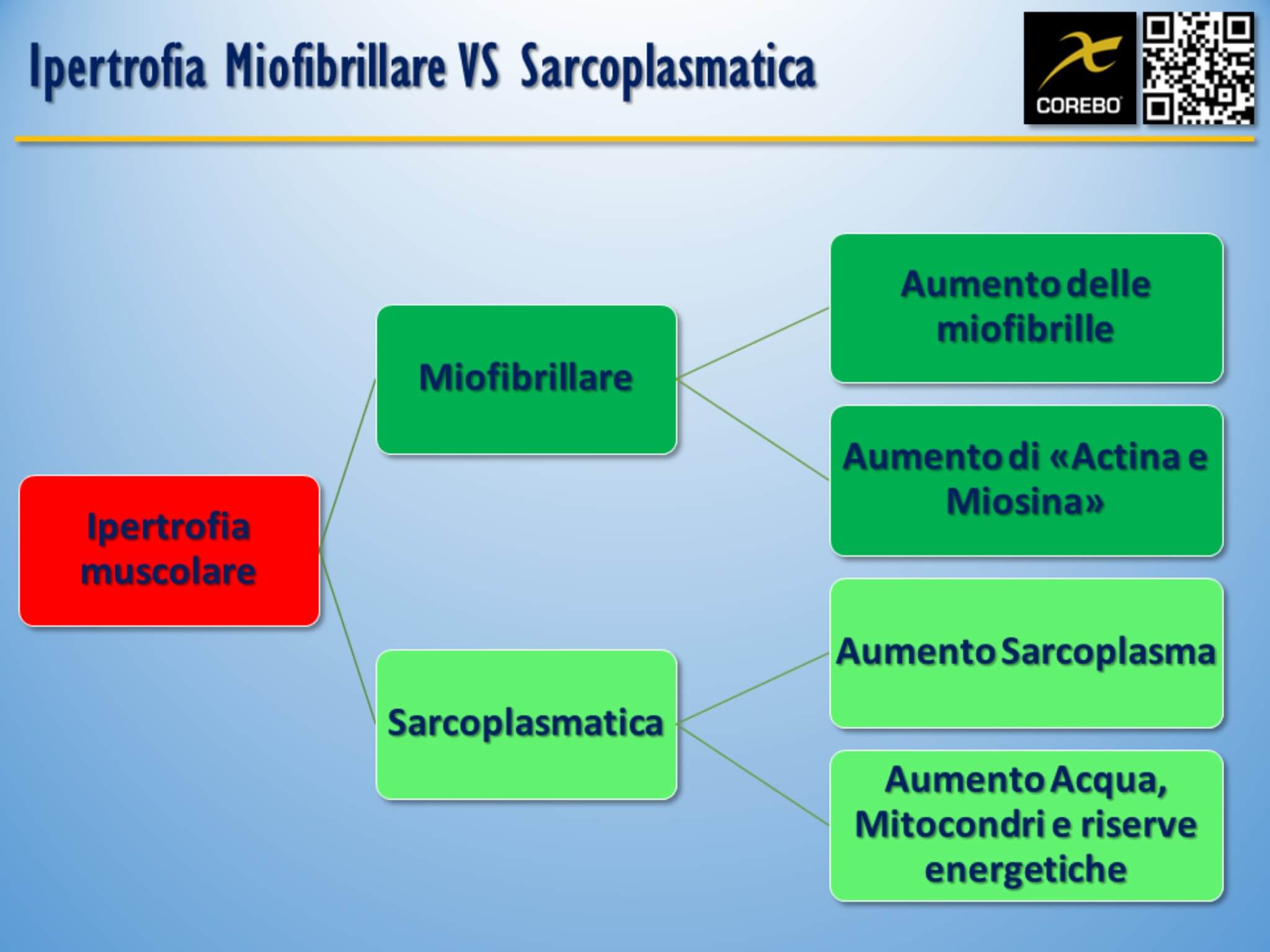 Ipertrofia Miofibrillare VS Sarcoplasmatica

COREBO

Ipertrofia muscolare

Miofibrillare

Aumento delle miofibrille

Aumento di «Actina e Miosina»

Sarcoplasmatica

Aumento Sarcoplasma

Aumento Acqua, Mitocondri e riserve energetiche